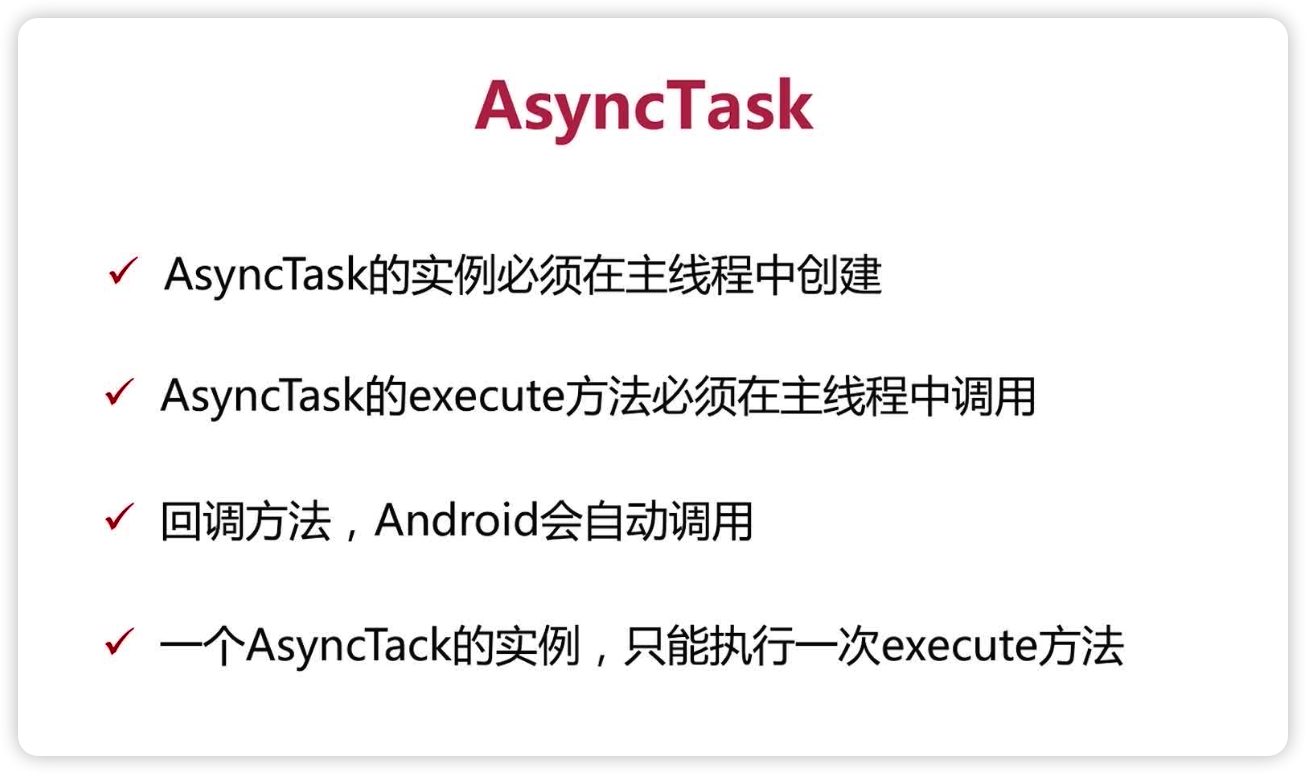 AsyncTask

✓ AsyncTask的实例必须在主线程中创建

✓ AsyncTask的execute方法必须在主线程中调用

✓ 回调方法，Android会自动调用

✓ 一个AsyncTack的实例，只能执行一次execute方法